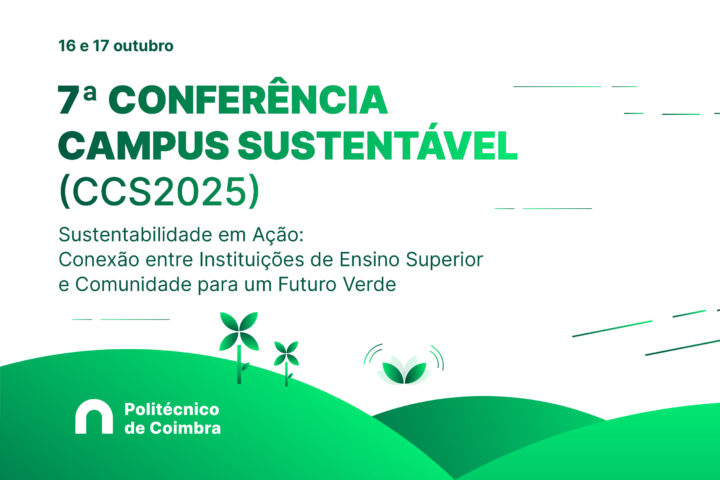 16 e 17 outubro

7ª CONFERÊNCIA CAMPUS SUSTENTÁVEL (CCS2025)

Sustentabilidade em Ação: Conexão entre Instituições de Ensino Superior e Comunidade para um Futuro Verde

Politécnico de Coimbra